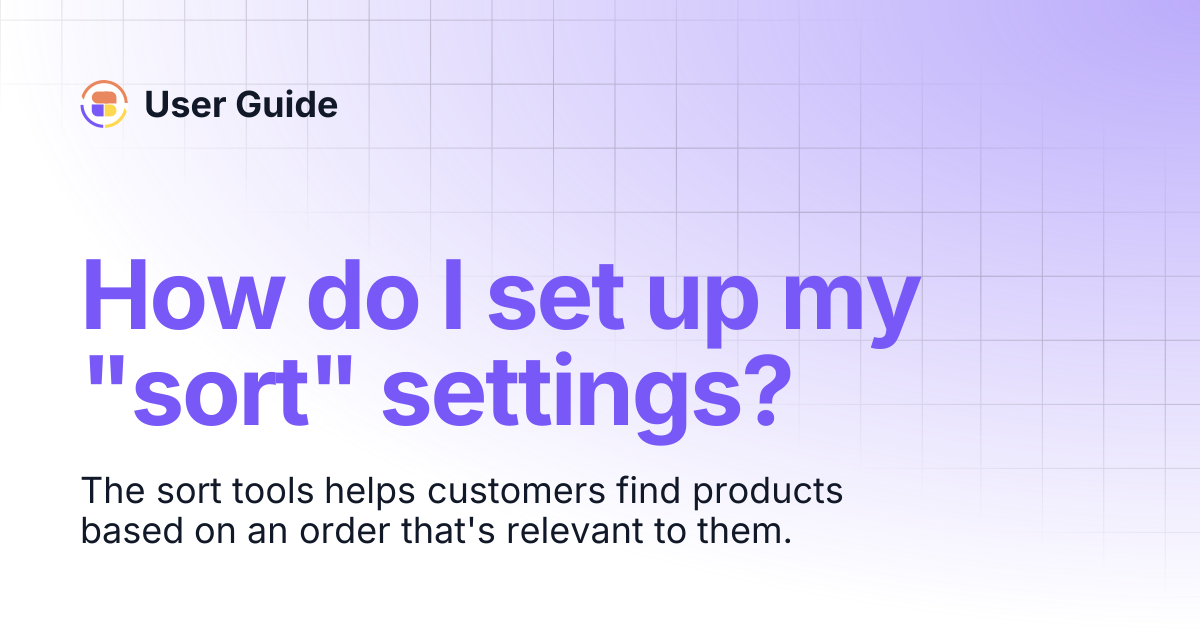 User Guide

How do I set up my "sort" settings?

The sort tools helps customers find products based on an order that's relevant to them.